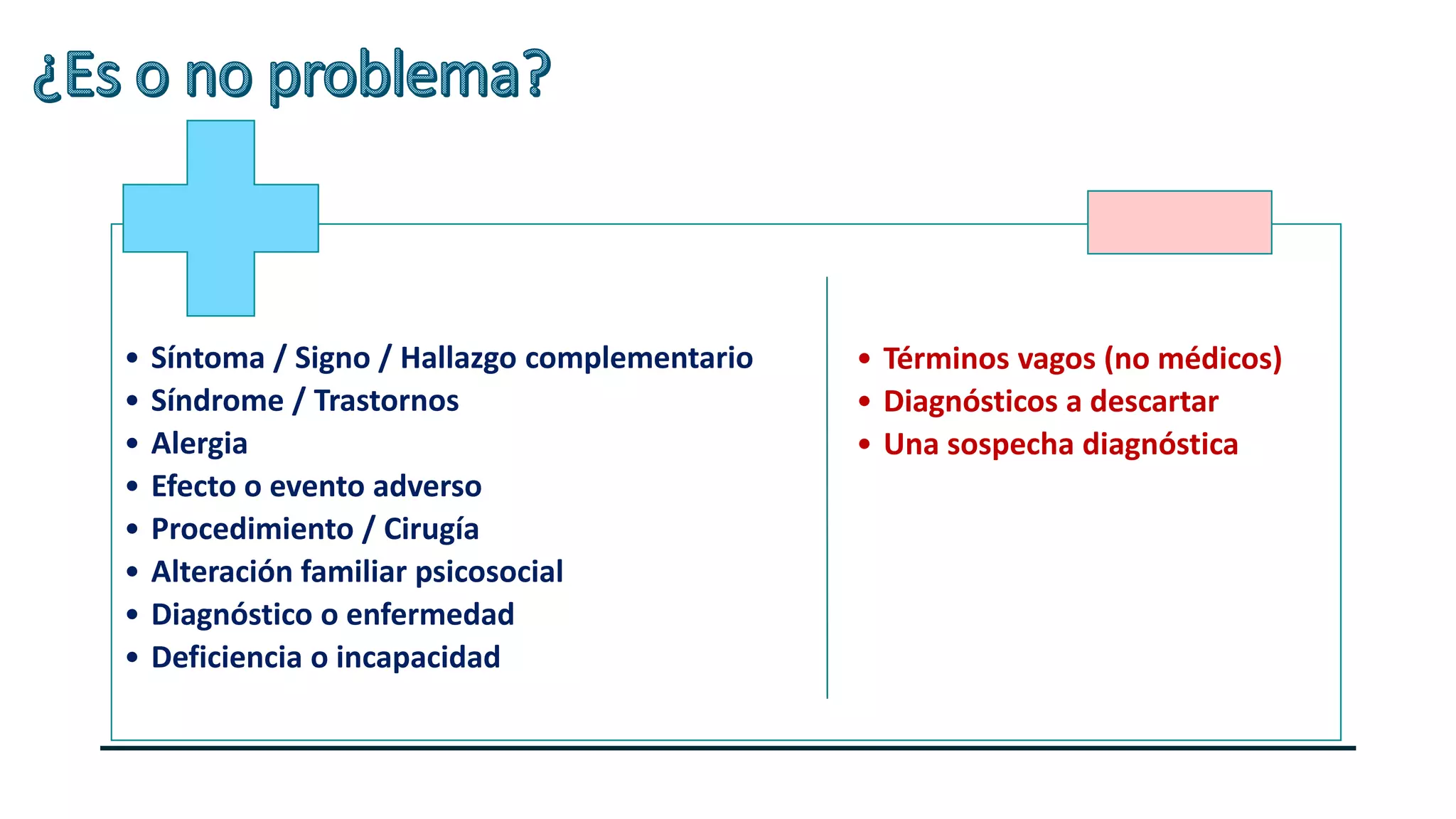 ¿Es o no problema?

• Síntoma / Signo / Hallazgo complementario
• Síndrome / Trastornos
• Alergia
• Efecto o evento adverso
• Procedimiento / Cirugía
• Alteración familiar psicosocial
• Diagnóstico o enfermedad
• Deficiencia o incapacidad

• Términos vagos (no médicos)
• Diagnósticos a descartar
• Una sospecha diagnóstica